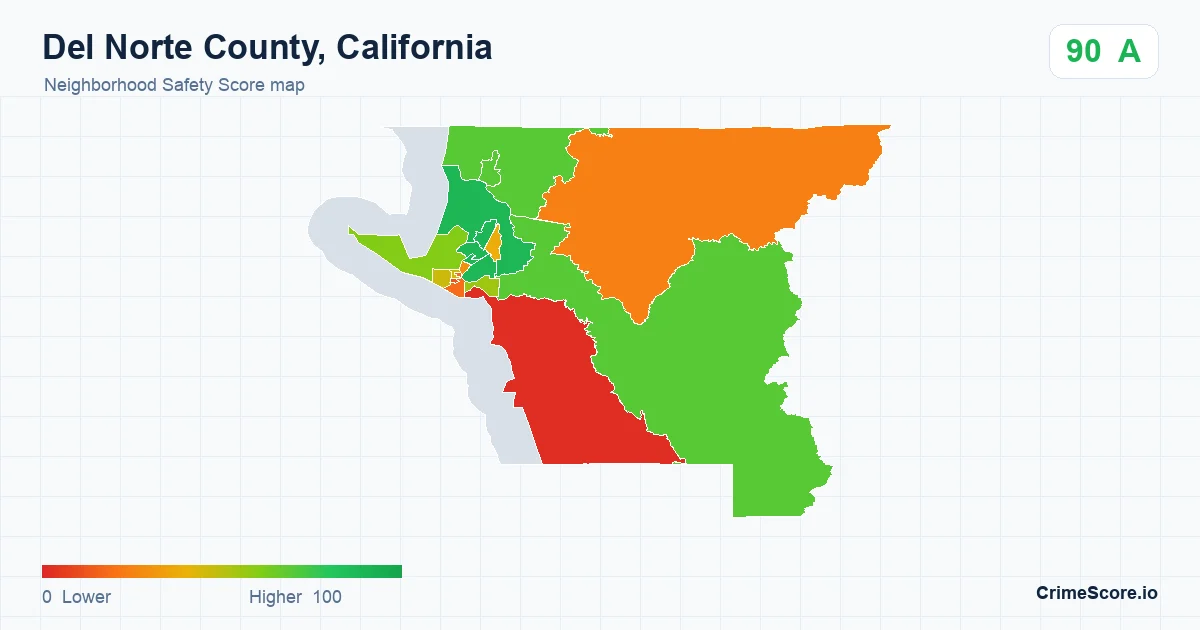 Del Norte County, California

Neighborhood Safety Score map

90 A

0 Lower

Higher 100

CrimeScore.io